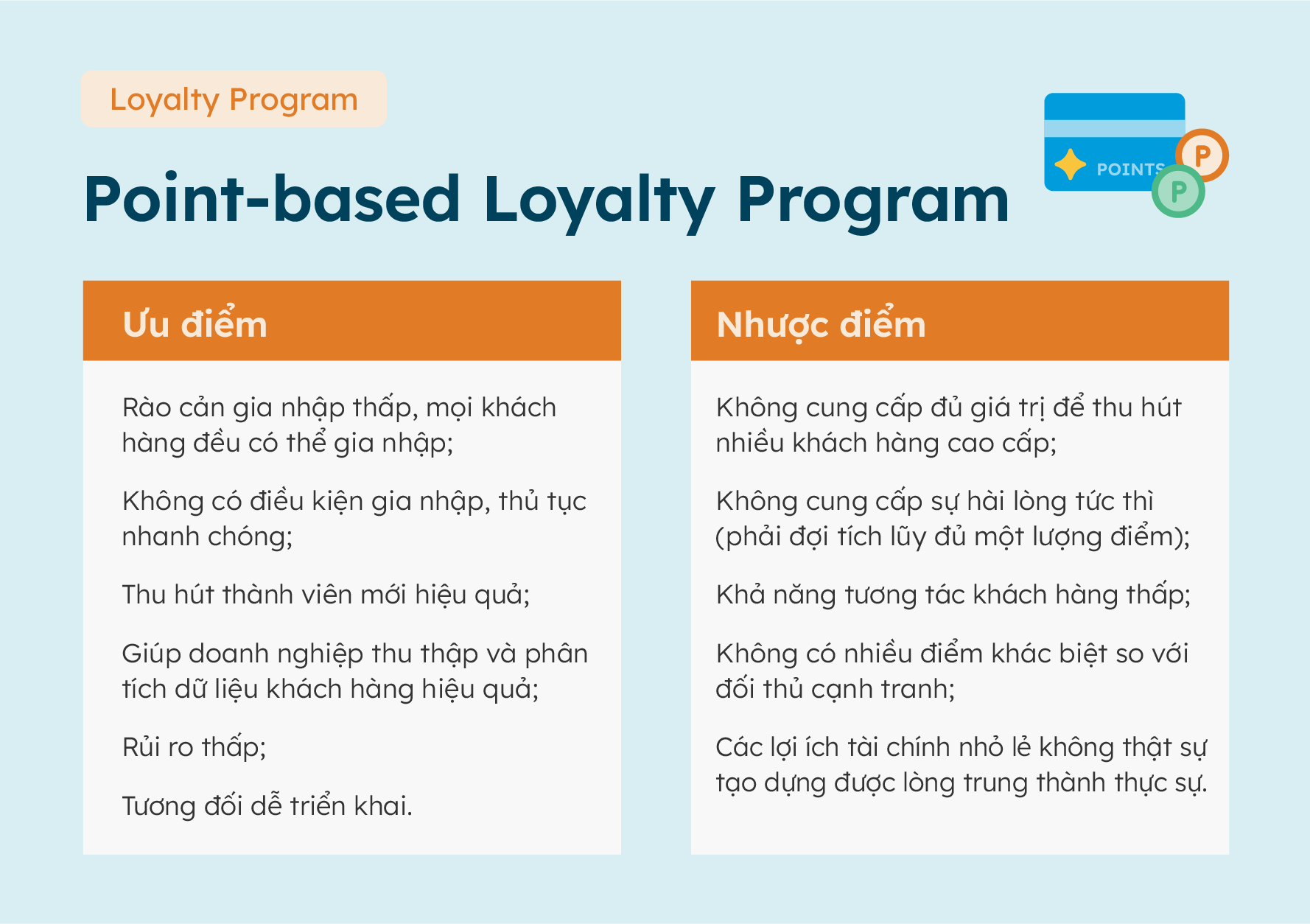 Loyalty Program

Point-based Loyalty Program

POINTS

P

P

Ưu điểm

Rào cản gia nhập thấp, mọi khách hàng đều có thể gia nhập;

Không có điều kiện gia nhập, thủ tục nhanh chóng;

Thu hút thành viên mới hiệu quả;

Giúp doanh nghiệp thu thập và phân tích dữ liệu khách hàng hiệu quả;

Rủi ro thấp;

Tương đối dễ triển khai.

Nhược điểm

Không cung cấp đủ giá trị để thu hút nhiều khách hàng cao cấp;

Không cung cấp sự hài lòng tức thì (phải đợi tích lũy đủ một lượng điểm);

Khả năng tương tác khách hàng thấp;

Không có nhiều điểm khác biệt so với đối thủ cạnh tranh;

Các lợi ích tài chính nhỏ lẻ không thật sự tạo dựng được lòng trung thành thực sự.